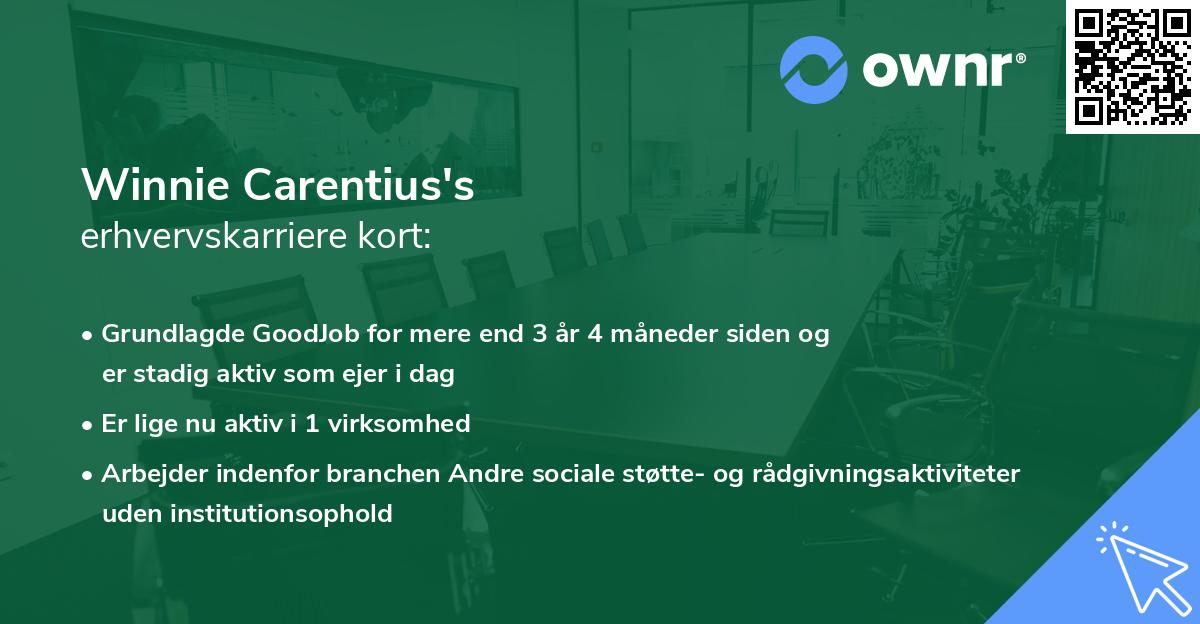 ownr®

Winnie Carentius's
erhvervskarriere kort:

• Grundlagde GoodJob for mere end 3 år 4 måneder siden og er stadig aktiv som ejer i dag
• Er lige nu aktiv i 1 virksomhed
• Arbejder indenfor branchen Andre sociale støtte- og rådgivningsaktiviteter uden institutionsophold